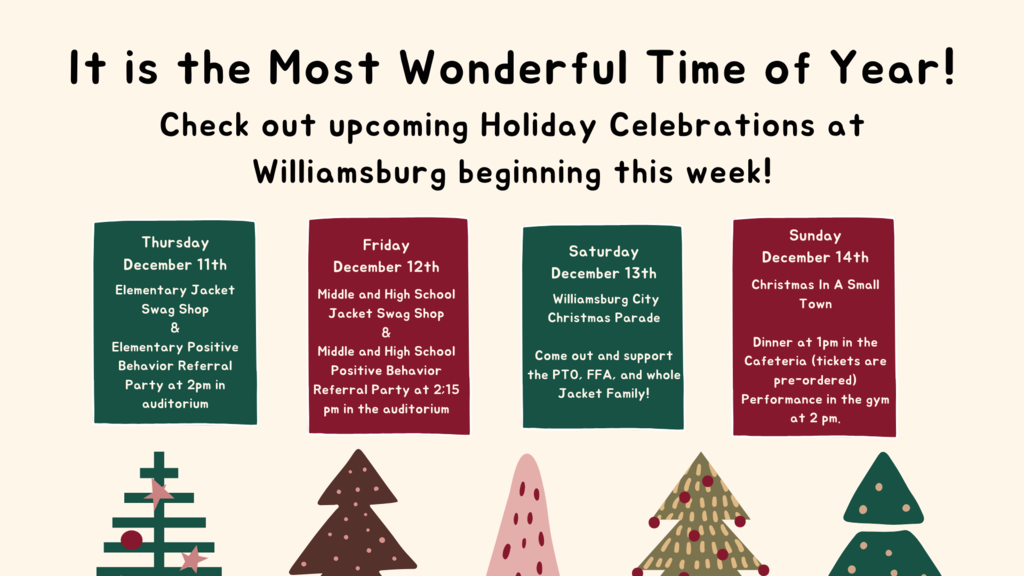 It is the Most Wonderful Time of Year!

Check out upcoming Holiday Celebrations at Williamsburg beginning this week!

Thursday
December 11th
Elementary Jacket Swag Shop
&
Elementary Positive Behavior Referral Party at 2pm in auditorium

Friday
December 12th
Middle and High School Jacket Swag Shop
&
Middle and High School Positive Behavior Referral Party at 2:15 pm in the auditorium

Saturday
December 13th
Williamsburg City Christmas Parade

Come out and support the PTO, FFA, and whole Jacket Family!

Sunday
December 14th
Christmas In A Small Town

Dinner at 1pm in the Cafeteria (tickets are pre-ordered)
Performance in the gym at 2 pm.